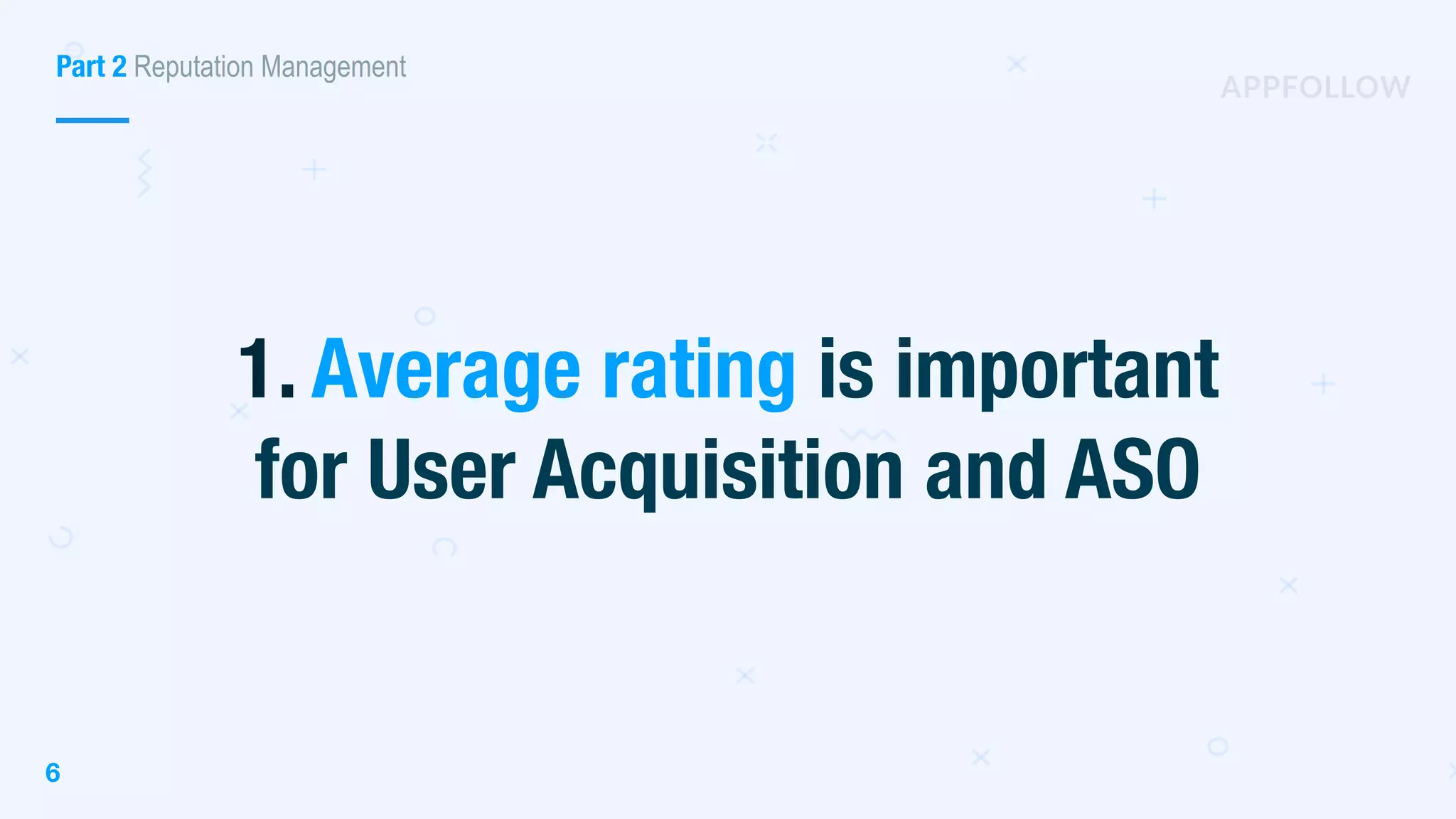 Part 2 Reputation Management

APPFOLLOW

1. Average rating is important for User Acquisition and ASO

6